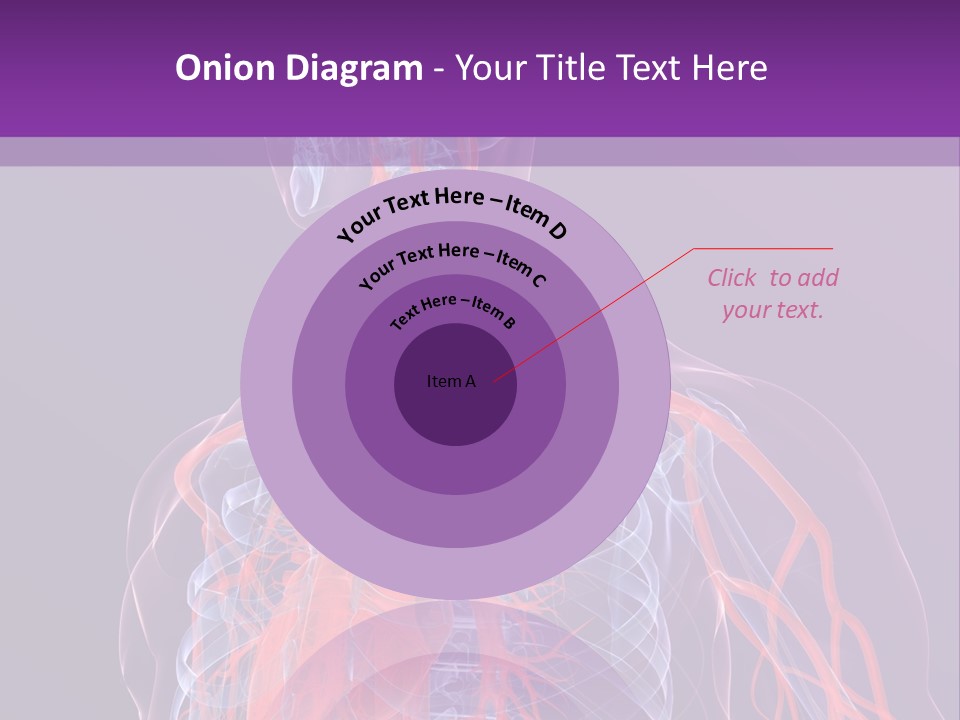 Onion Diagram - Your Title Text Here

Your Text Here – Item D

Your Text Here – Item C

Text Here – Item B

Item A

Click to add your text.